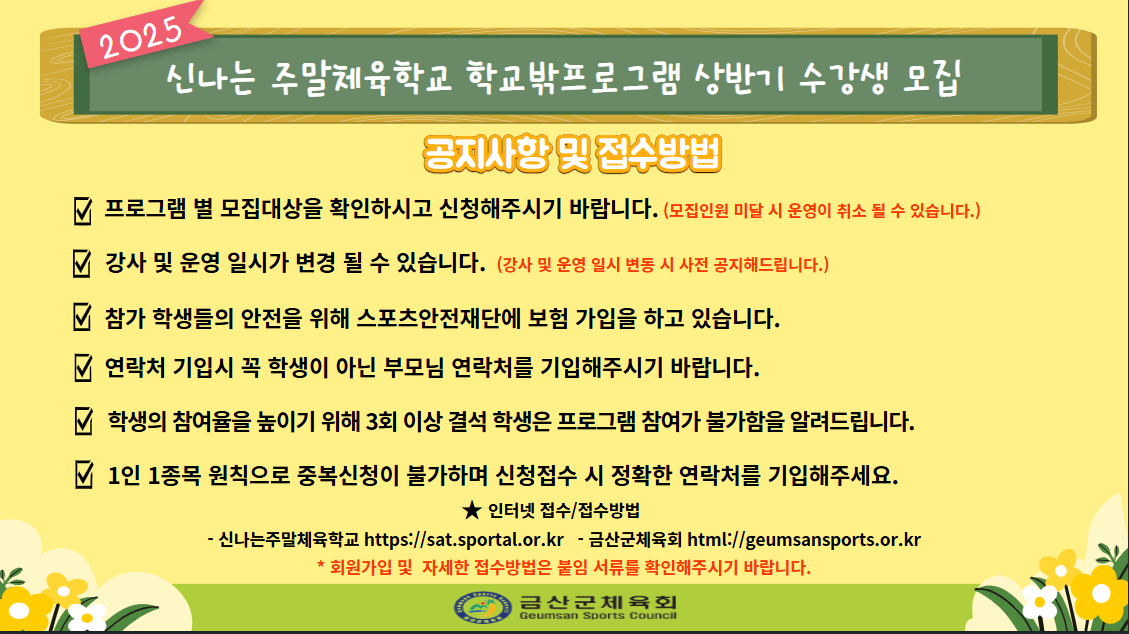 2025

신나는 주말체육학교 학교밖프로그램 상반기 수강생 모집

공지사항 및 접수방법

☑ 프로그램 별 모집대상을 확인하시고 신청해주시기 바랍니다. (모집인원 미달 시 운영이 취소 될 수 있습니다.)

☑ 강사 및 운영 일시가 변경 될 수 있습니다. (강사 및 운영 일시 변동 시 사전 공지해드립니다.)

☑ 참가 학생들의 안전을 위해 스포츠안전재단에 보험 가입을 하고 있습니다.

☑ 연락처 기입시 꼭 학생이 아닌 부모님 연락처를 기입해주시기 바랍니다.

☑ 학생의 참여율을 높이기 위해 3회 이상 결석 학생은 프로그램 참여가 불가함을 알려드립니다.

☑ 1인 1종목 원칙으로 중복신청이 불가하며 신청접수 시 정확한 연락처를 기입해주세요.

★ 인터넷 접수/접수방법

- 신나는주말체육학교 https://sat.sportal.or.kr - 금산군체육회 html://geumsansports.or.kr

* 회원가입 및 자세한 접수방법은 붙임 서류를 확인해주시기 바랍니다.

금산군체육회
Geumsan Sports Council